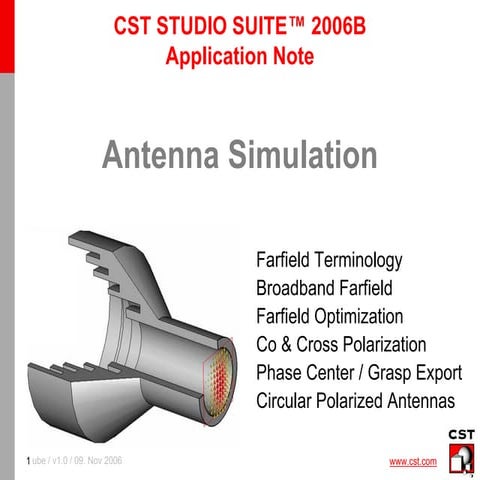 CST STUDIO SUITE™ 2006B
Application Note

Antenna Simulation

Farfield Terminology
Broadband Farfield
Farfield Optimization
Co & Cross Polarization
Phase Center / Grasp Export
Circular Polarized Antennas

1 ube / v1.0 / 09. Nov 2006

www.cst.com

CST